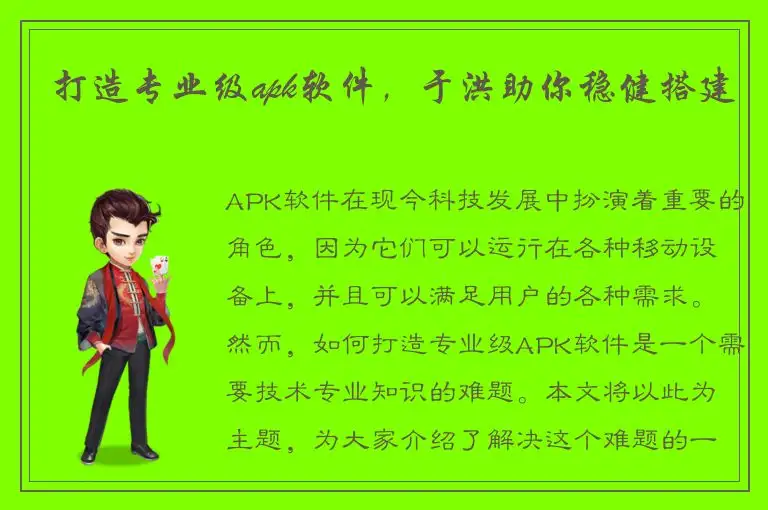 打造专业级apk软件，于洪助你稳健搭建

APK软件在现今科技发展中扮演着重要的角色，因为它们可以运行在各种移动设备上，并且可以满足用户的各种需求。然而，如何打造专业级APK软件是一个需要技术专业知识的难题。本文将以此为主题，为大家介绍了解决这个难题的一